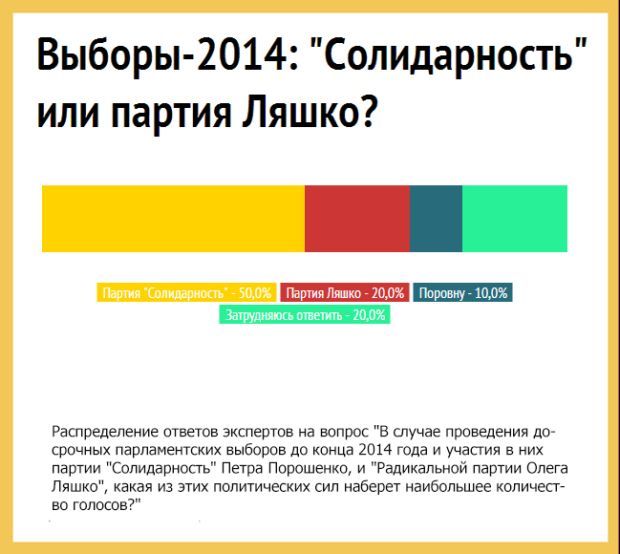 Выборы-2014: "Солидарность" или партия Ляшко?

Партия "Солидарность" - 50,0%
Партия Ляшко - 20,0%
Поровну - 10,0%
Затрудняюсь ответить - 20,0%

Распределение ответов экспертов на вопрос "В случае проведения досрочных парламентских выборов до конца 2014 года и участия в них партии "Солидарность" Петра Порошенко, и "Радикальной партии Олега Ляшко", какая из этих политических сил наберет наибольшее количество голосов?"